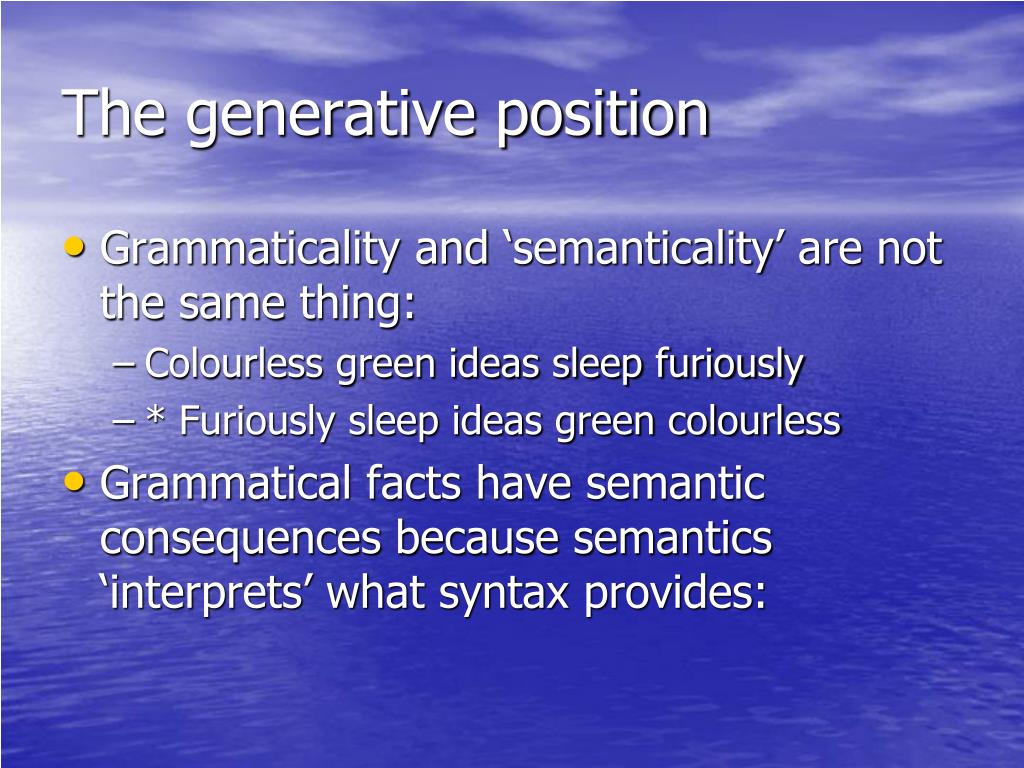 The generative position

• Grammaticality and ‘semanticality’ are not the same thing:
– Colourless green ideas sleep furiously
– * Furiously sleep ideas green colourless
• Grammatical facts have semantic consequences because semantics ‘interprets’ what syntax provides: